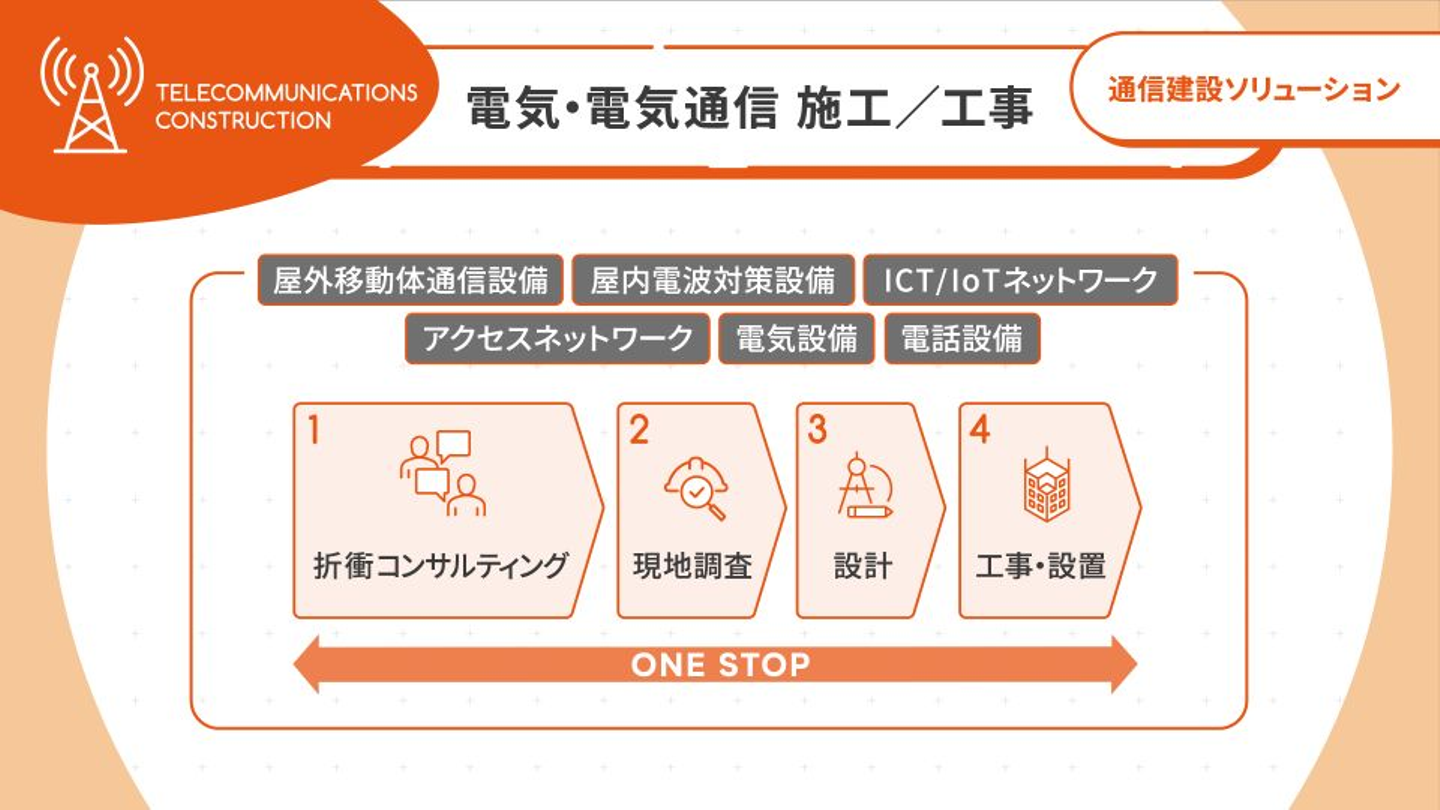 TELECOMMUNICATIONS CONSTRUCTION

電気・電気通信 施工／工事

通信建設ソリューション

屋外移動体通信設備
屋内電波対策設備
ICT/IoTネットワーク
アクセスネットワーク
電気設備
電話設備

1
折衝コンサルティング

2
現地調査

3
設計

4
工事・設置

ONE STOP